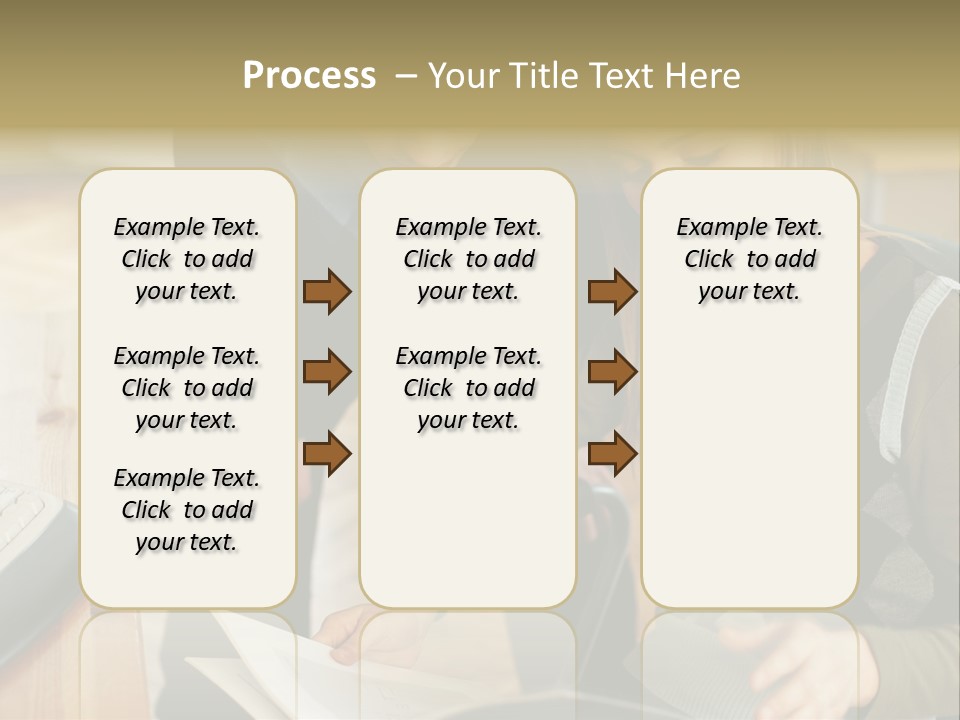 Process – Your Title Text Here

Example Text. Click to add your text.

Example Text. Click to add your text.

Example Text. Click to add your text.

Example Text. Click to add your text.

Example Text. Click to add your text.

Example Text. Click to add your text.